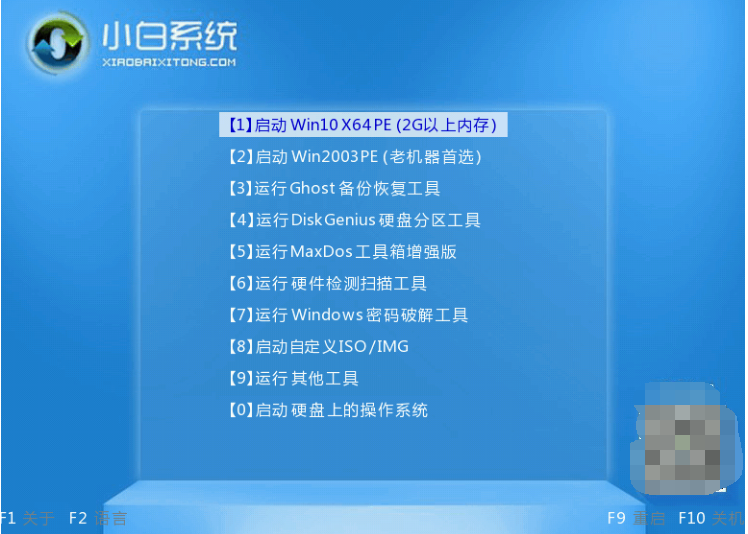 小白系统
XIAOBAIXITONG.COM

【1】启动 Win10 X64 PE (2G以上内存)
【2】启动 Win2003PE (老机器首选)
【3】运行 Ghost 备份恢复工具
【4】运行 DiskGenius 硬盘分区工具
【5】运行 MaxDos 工具箱增强版
【6】运行 硬件检测扫描工具
【7】运行 Windows 密码破解工具
【8】启动自定义ISO/IMG
【9】运行 其他工具
【0】启动 硬盘上的操作系统

F1 关于 F2 语言
F9 重启 F10 关机